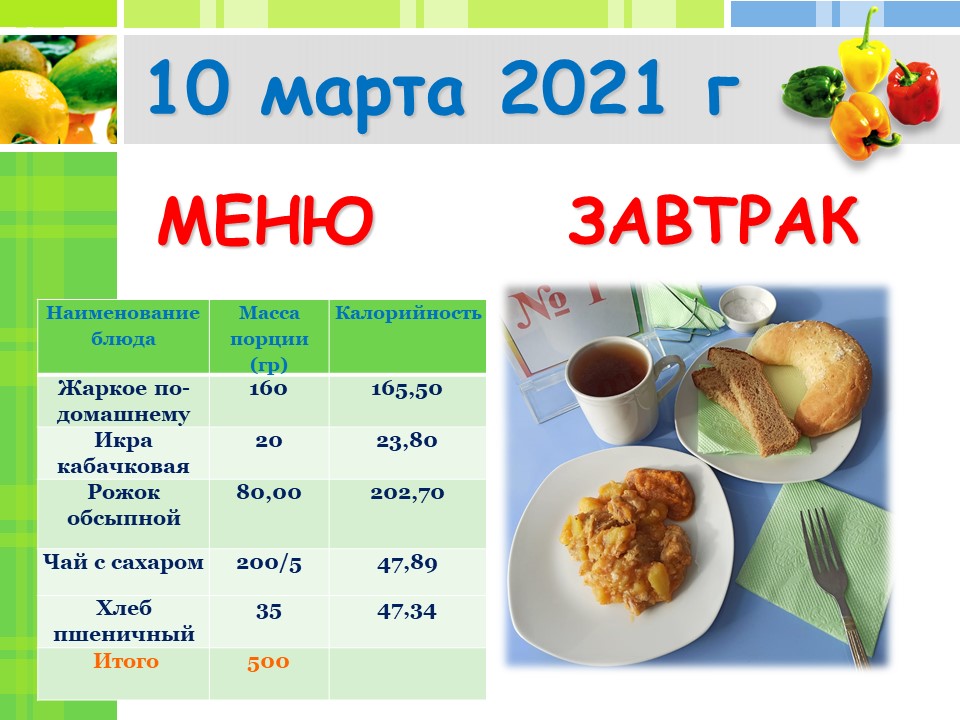 10 марта 2021 г

МЕНЮ ЗАВТРАК

| Наименование блюда | Масса порции (гр) | Калорийность |
|---|---|---|
| Жаркое по-домашнему | 160 | 165,50 |
| Икра кабачковая | 20 | 23,80 |
| Рожок обсыпной | 80,00 | 202,70 |
| Чай с сахаром | 200/5 | 47,89 |
| Хлеб пшеничный | 35 | 47,34 |
| Итого | 500 | |

№ 1